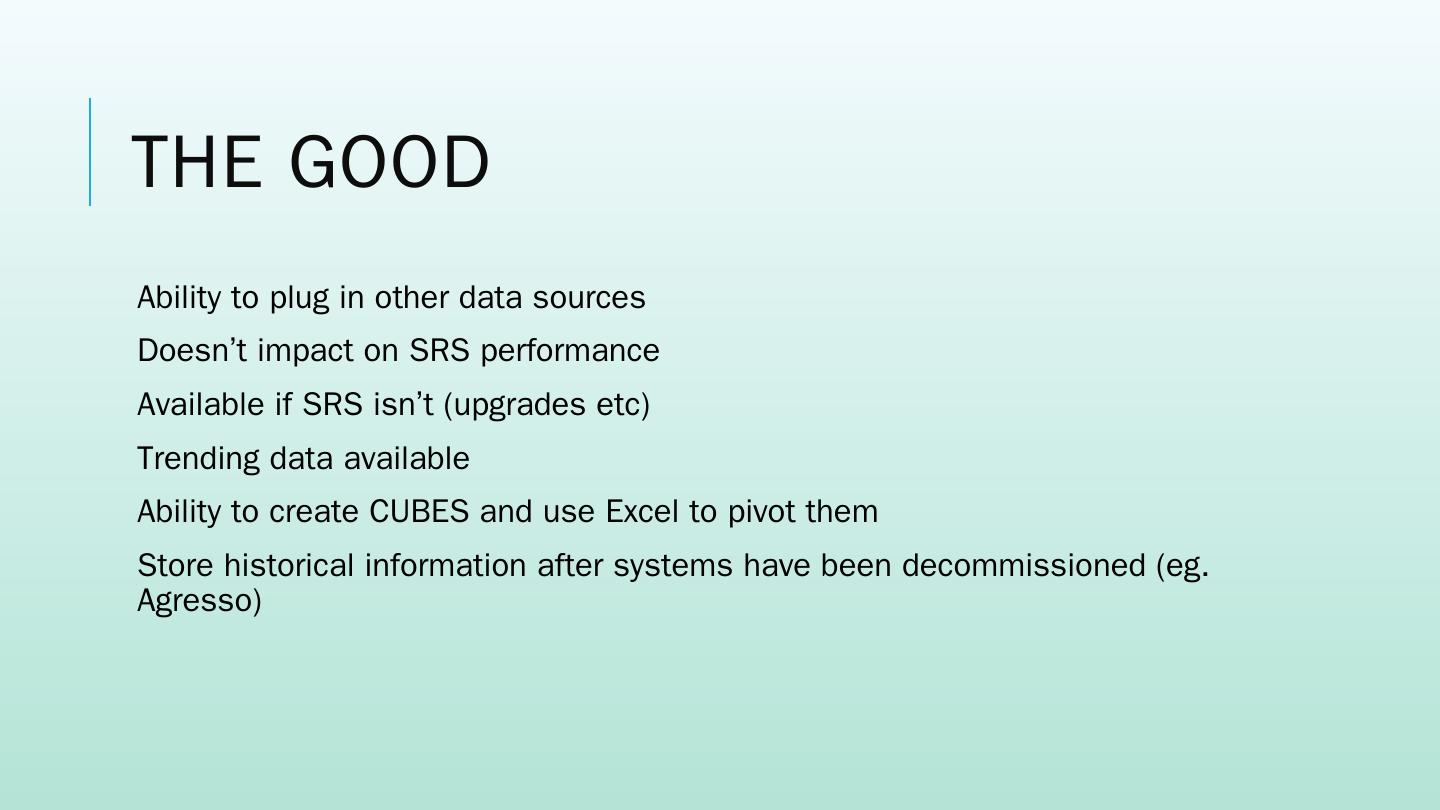 THE GOOD

Ability to plug in other data sources

Doesn’t impact on SRS performance

Available if SRS isn’t (upgrades etc)

Trending data available

Ability to create CUBES and use Excel to pivot them

Store historical information after systems have been decommissioned (eg. Agresso)